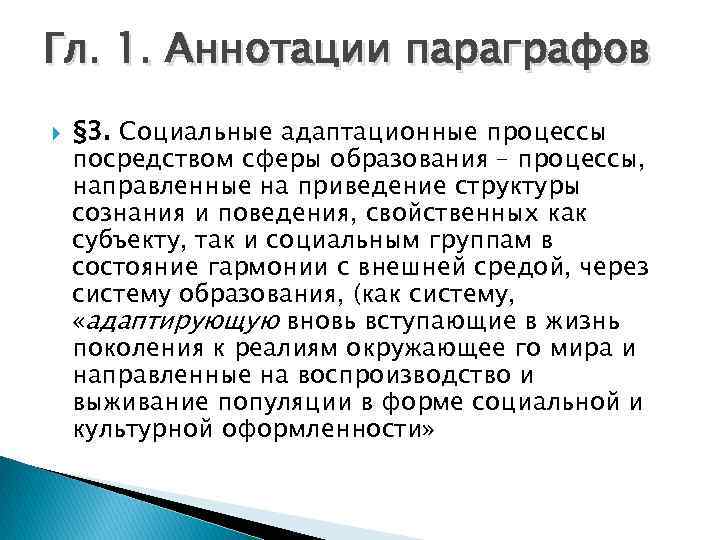 Гл. 1. Аннотации параграфов

§3. Социальные адаптационные процессы посредством сферы образования – процессы, направленные на приведение структуры сознания и поведения, свойственных как субъекту, так и социальным группам в состояние гармонии с внешней средой, через систему образования, (как систему, «адаптирующую вновь вступающие в жизнь поколения к реалиям окружающее го мира и направленные на воспроизводство и выживание популяции в форме социальной и культурной оформленности»